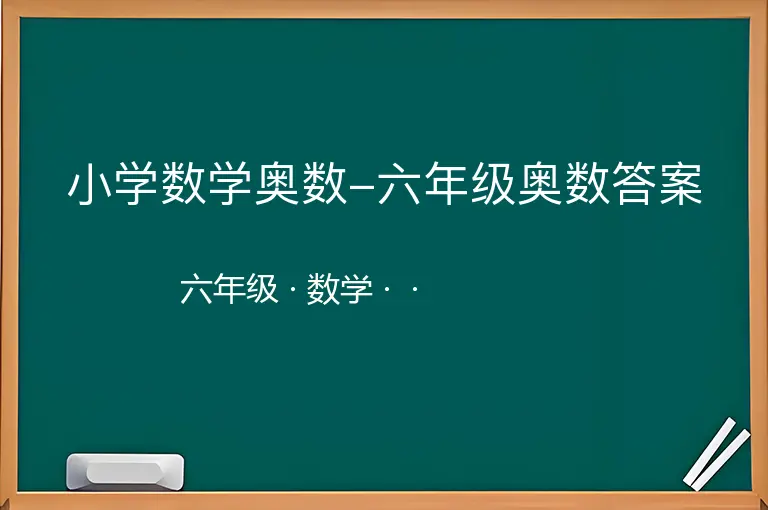 小学数学奥数–六年级奥数答案

六年级 · 数学 · ·